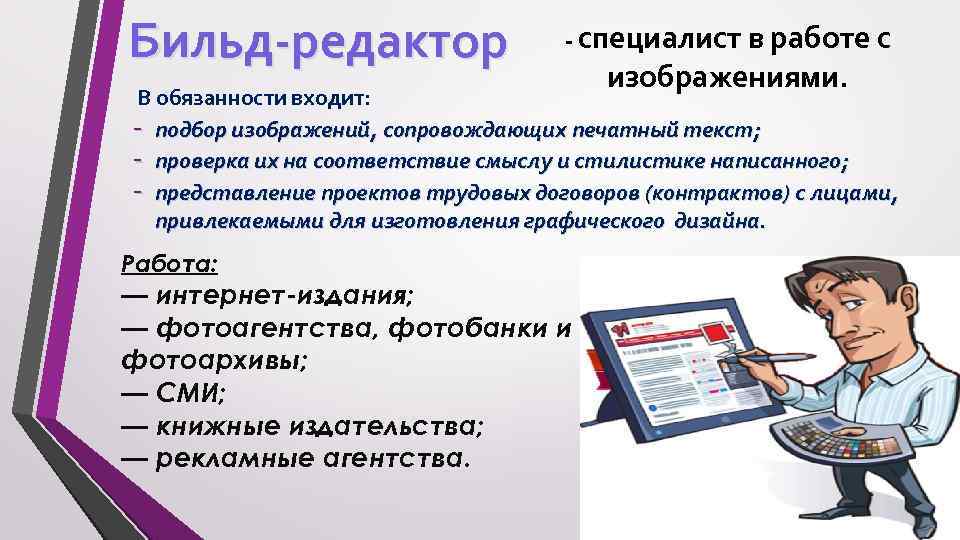 Бильд-редактор - специалист в работе с изображениями.

В обязанности входит:
- подбор изображений, сопровождающих печатный текст;
- проверка их на соответствие смыслу и стилистике написанного;
- представление проектов трудовых договоров (контрактов) с лицами, привлекаемыми для изготовления графического дизайна.

Работа:
— интернет-издания;
— фотоагентства, фотобанки и фотоархивы;
— СМИ;
— книжные издательства;
— рекламные агентства.